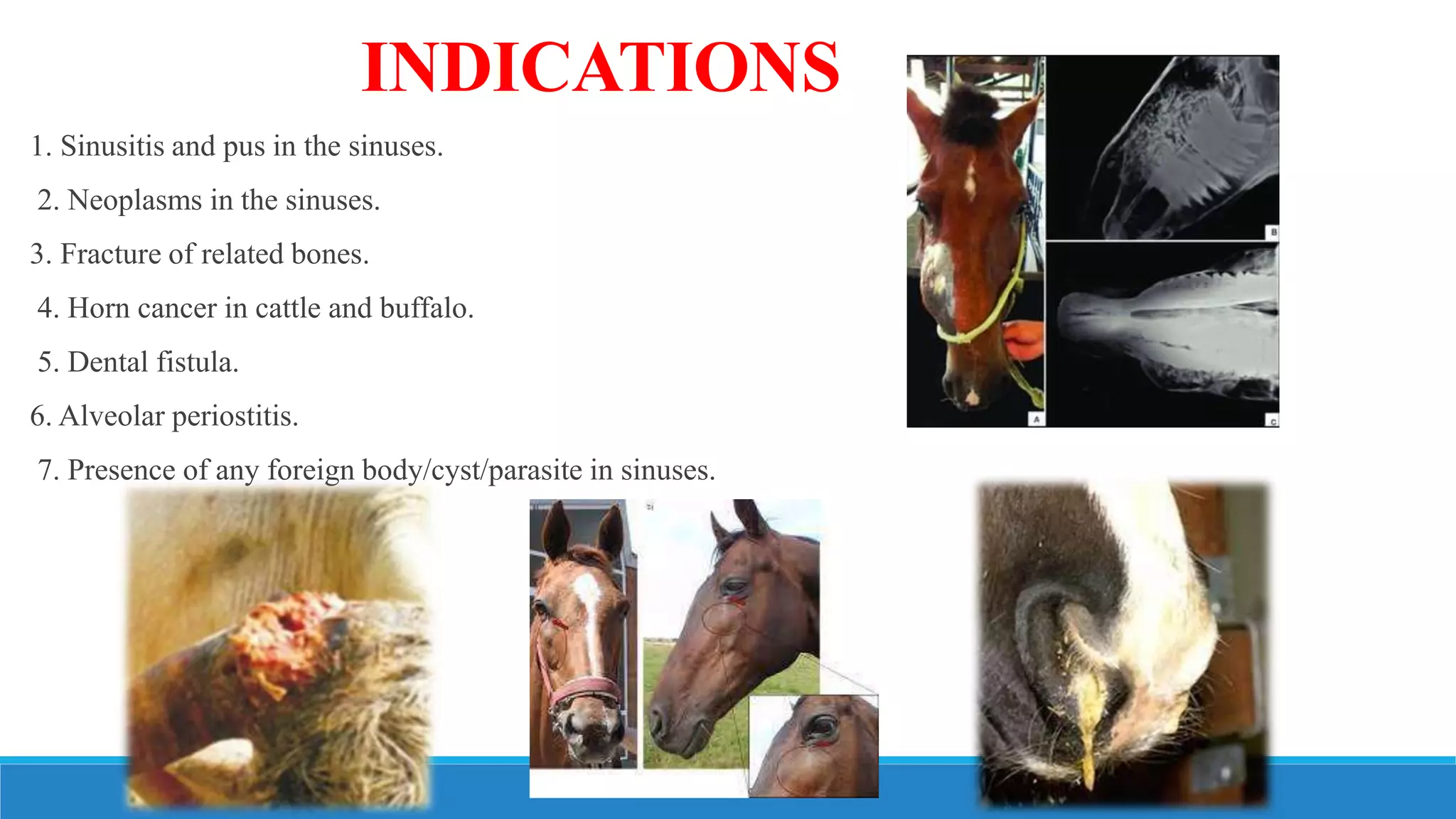 INDICATIONS

1. Sinusitis and pus in the sinuses.

2. Neoplasms in the sinuses.

3. Fracture of related bones.

4. Horn cancer in cattle and buffalo.

5. Dental fistula.

6. Alveolar periostitis.

7. Presence of any foreign body/cyst/parasite in sinuses.

A

B

C